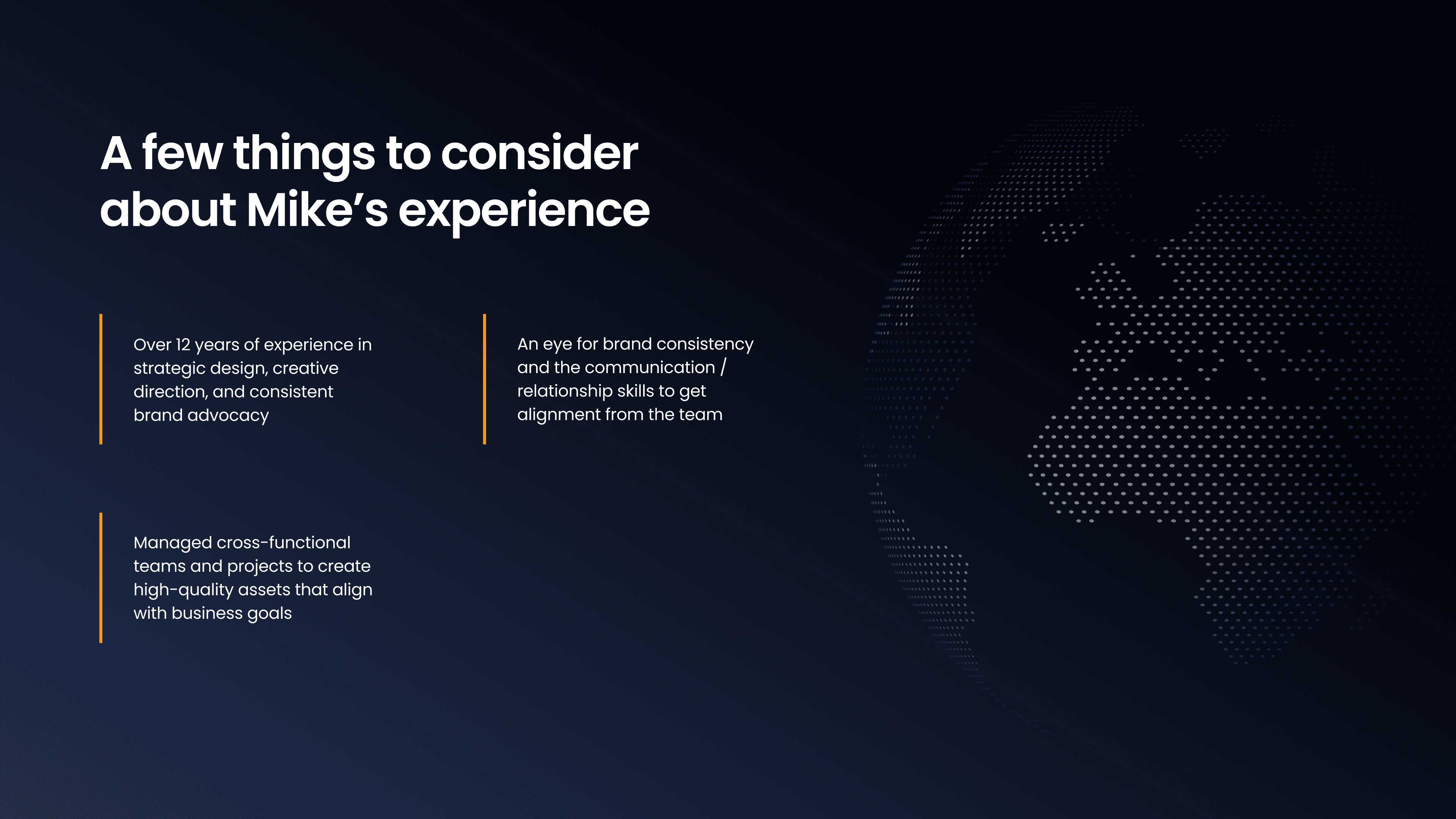 A few things to consider about Mike’s experience

Over 12 years of experience in strategic design, creative direction, and consistent brand advocacy

An eye for brand consistency and the communication / relationship skills to get alignment from the team

Managed cross-functional teams and projects to create high-quality assets that align with business goals